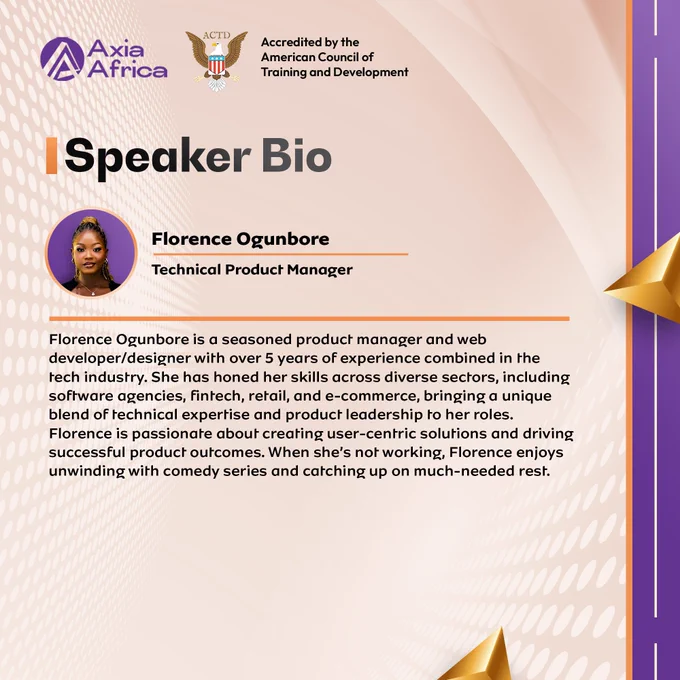 Axia Africa

ACTD

Accredited by the American Council of Training and Development

Speaker Bio

Florence Ogunbore

Technical Product Manager

Florence Ogunbore is a seasoned product manager and web developer/designer with over 5 years of experience combined in the tech industry. She has honed her skills across diverse sectors, including software agencies, fintech, retail, and e-commerce, bringing a unique blend of technical expertise and product leadership to her roles. Florence is passionate about creating user-centric solutions and driving successful product outcomes. When she's not working, Florence enjoys unwinding with comedy series and catching up on much-needed rest.